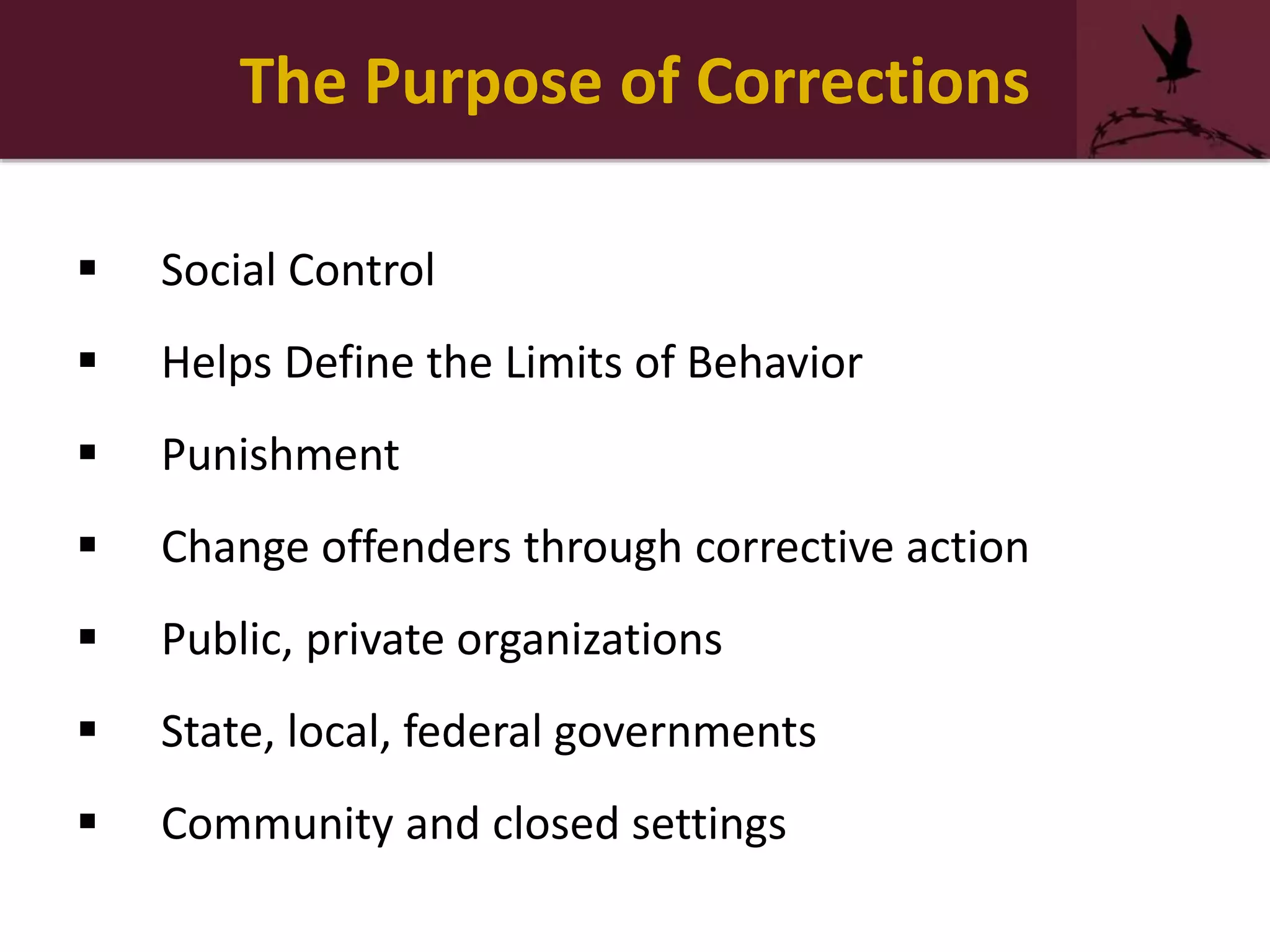 The Purpose of Corrections

▪ Social Control

▪ Helps Define the Limits of Behavior

▪ Punishment

▪ Change offenders through corrective action

▪ Public, private organizations

▪ State, local, federal governments

▪ Community and closed settings